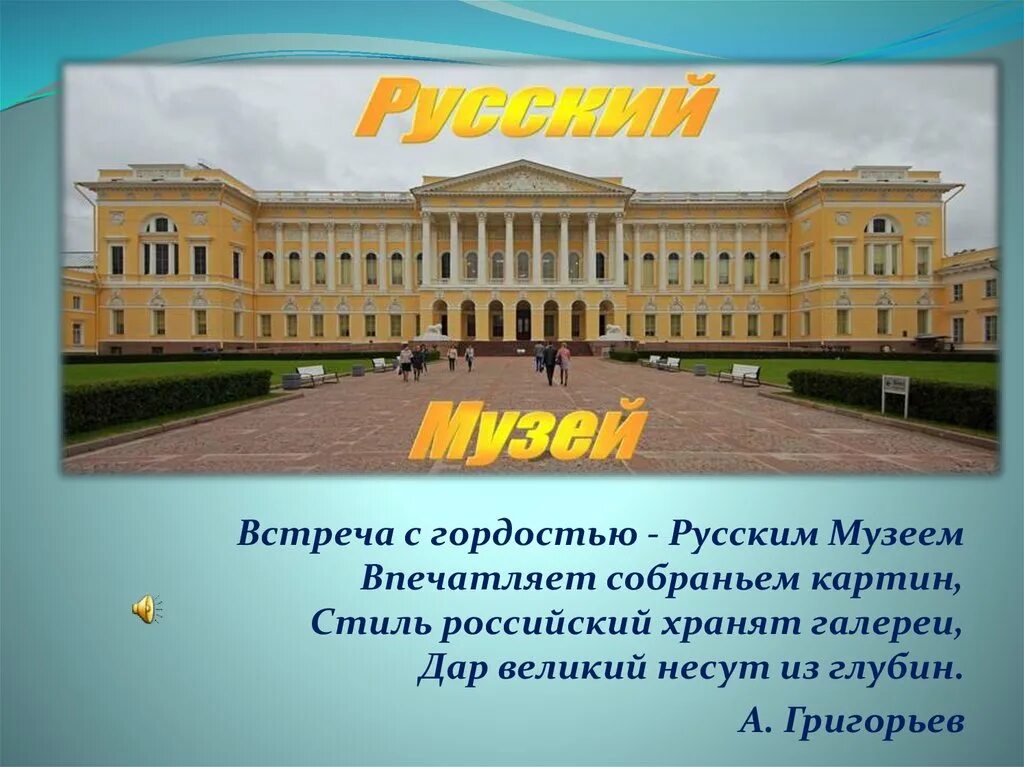 Русский

Музей

Встреча с гордостью - Русским Музеем
Впечатляет собраньем картин,
Стиль российский хранят галереи,
Дар великий несут из глубин.

А. Григорьев